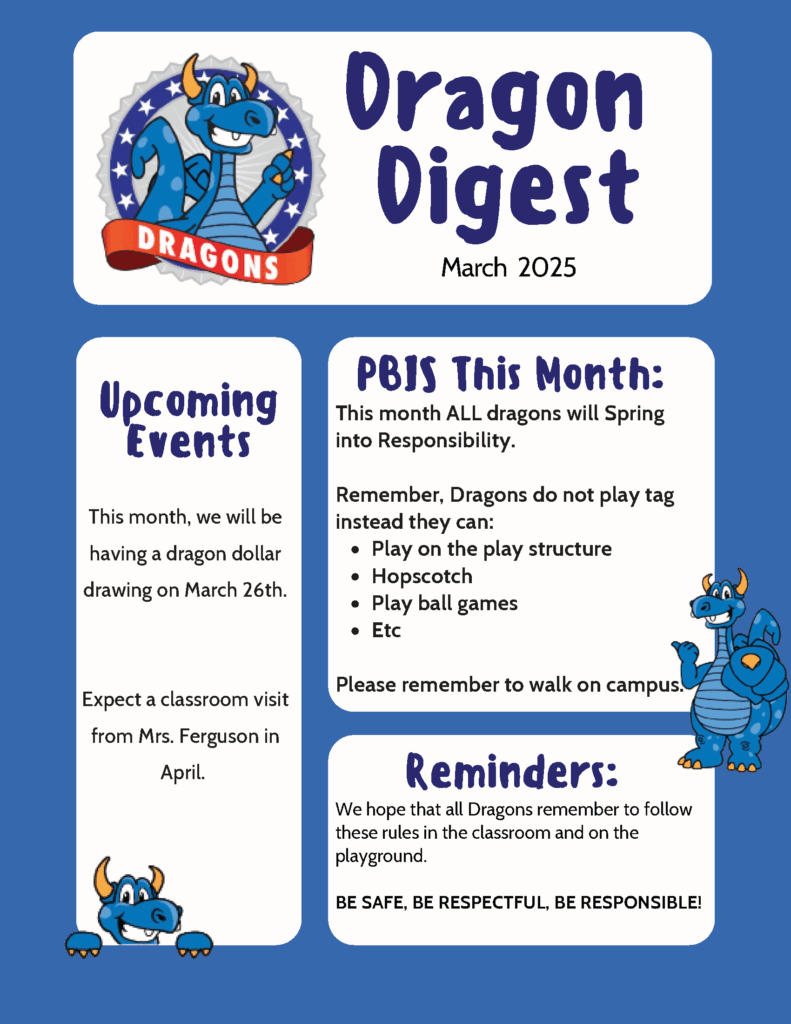 DRAGONS

Dragon Digest

March 2025

Upcoming Events

This month, we will be having a dragon dollar drawing on March 26th.

Expect a classroom visit from Mrs. Ferguson in April.

PBIS This Month:

This month ALL dragons will Spring into Responsibility.

Remember, Dragons do not play tag instead they can:

- Play on the play structure
- Hopscotch
- Play ball games
- Etc

Please remember to walk on campus.

Reminders:

We hope that all Dragons remember to follow these rules in the classroom and on the playground.

BE SAFE, BE RESPECTFUL, BE RESPONSIBLE!